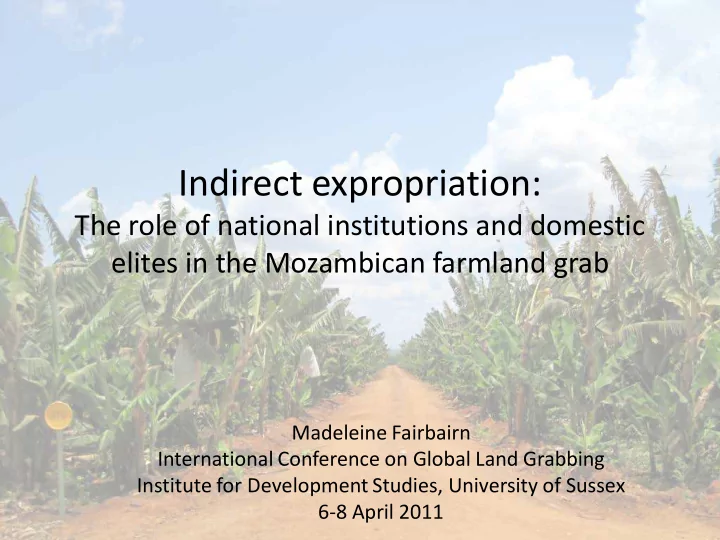 Indirect expropriation:
The role of national institutions and domestic elites in the Mozambican farmland grab

Madeleine Fairbairn
International Conference on Global Land Grabbing
Institute for Development Studies, University of Sussex
6-8 April 2011